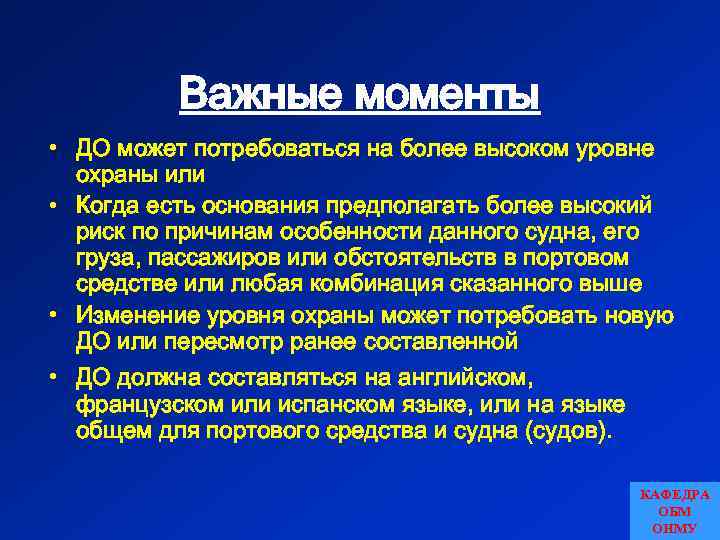 Важные моменты

• ДО может потребоваться на более высоком уровне охраны или

• Когда есть основания предполагать более высокий риск по причинам особенности данного судна, его груза, пассажиров или обстоятельств в портовом средстве или любая комбинация сказанного выше

• Изменение уровня охраны может потребовать новую ДО или пересмотр ранее составленной

• ДО должна составляться на английском, французском или испанском языке, или на языке общем для портового средства и судна (судов).

КАФЕДРА ОБМ ОНМУ